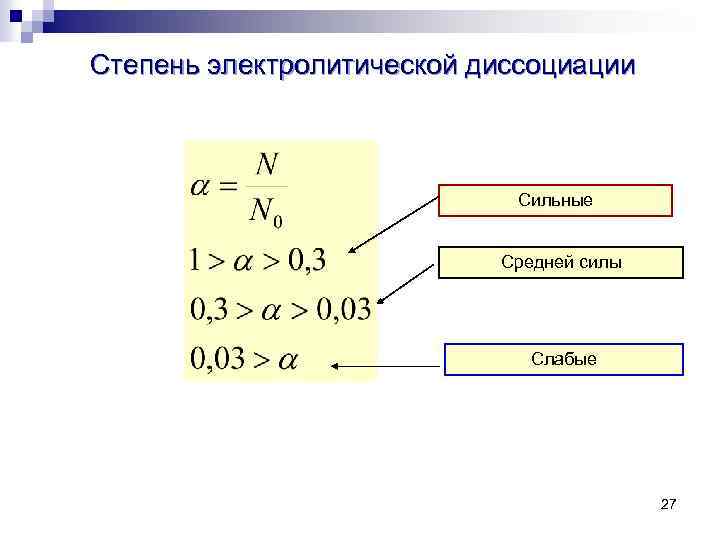 Степень электролитической диссоциации

$\alpha = \frac{N}{N_0}$

$1 > \alpha > 0,3$

$0,3 > \alpha > 0,03$

$0,03 > \alpha$

Сильные

Средней силы

Слабые

27